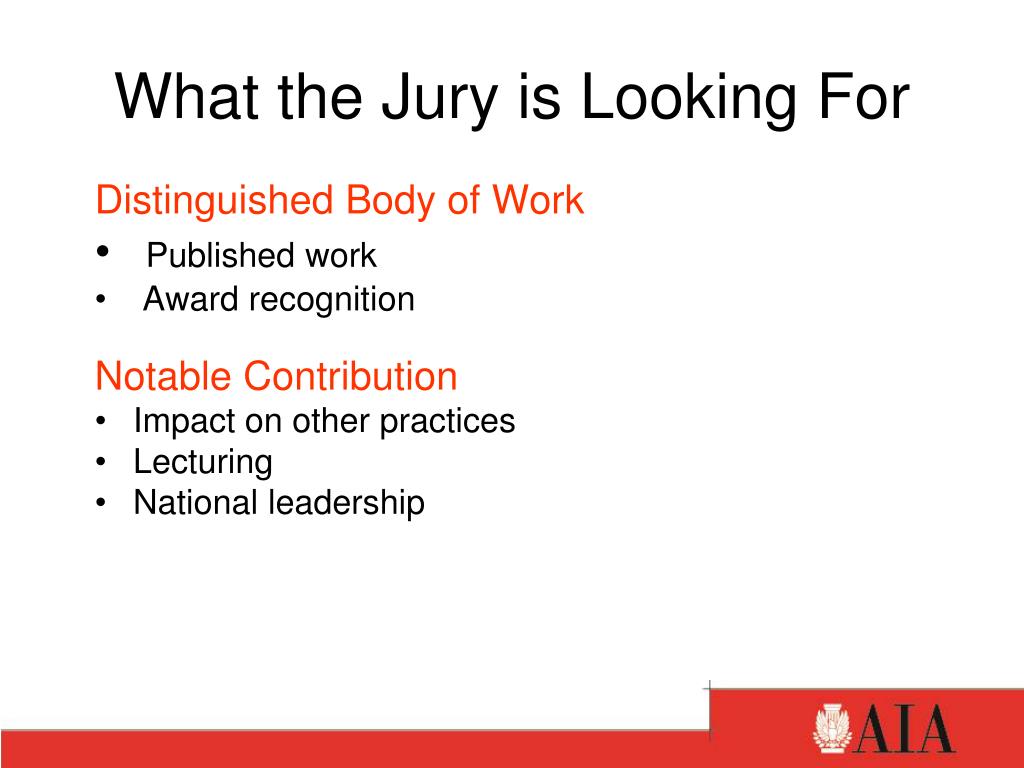 What the Jury is Looking For

Distinguished Body of Work
• Published work
• Award recognition

Notable Contribution
• Impact on other practices
• Lecturing
• National leadership

AIA